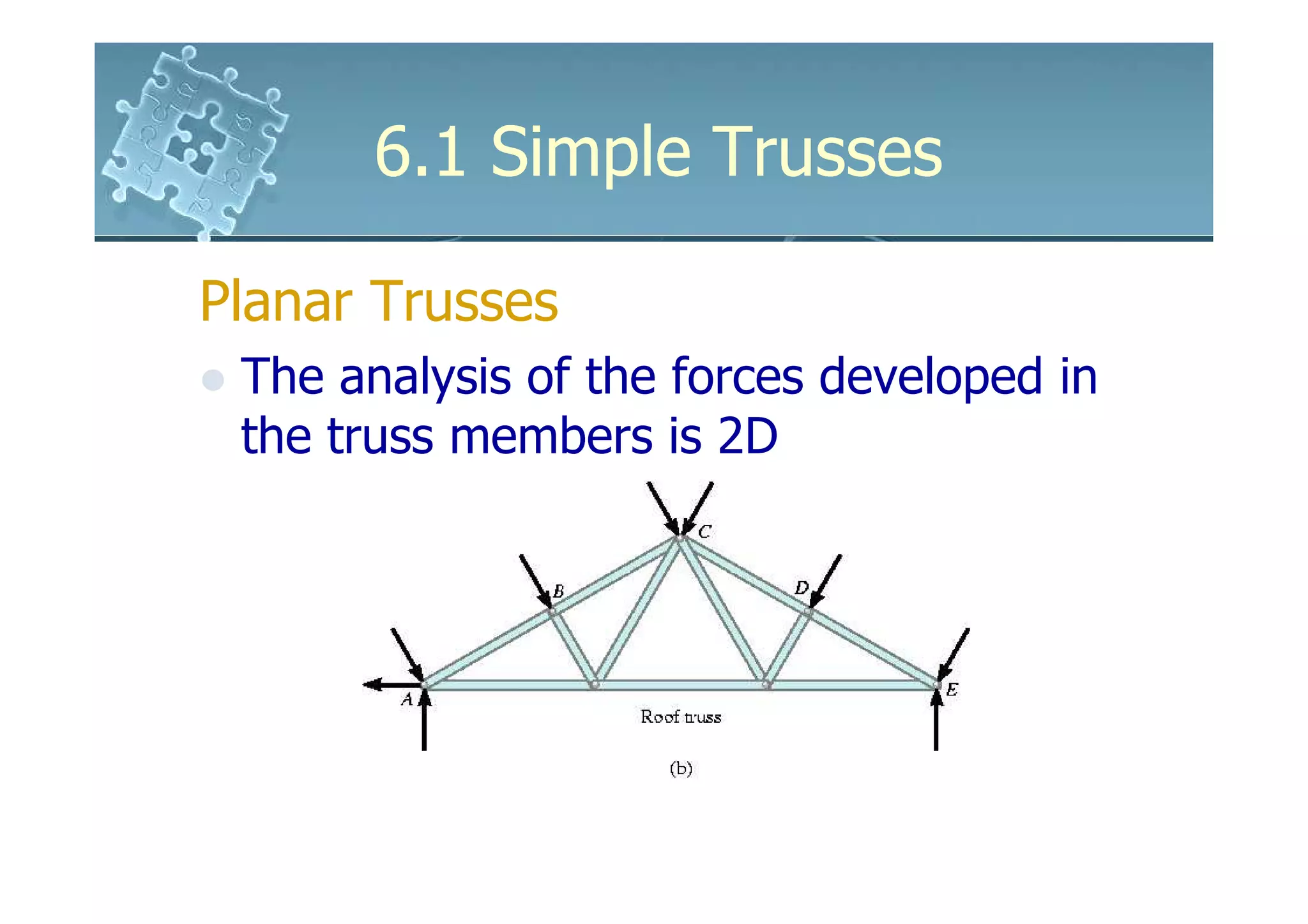 6.1 Simple Trusses

Planar Trusses

The analysis of the forces developed in the truss members is 2D

C
B
D
A
E
Roof truss
(b)